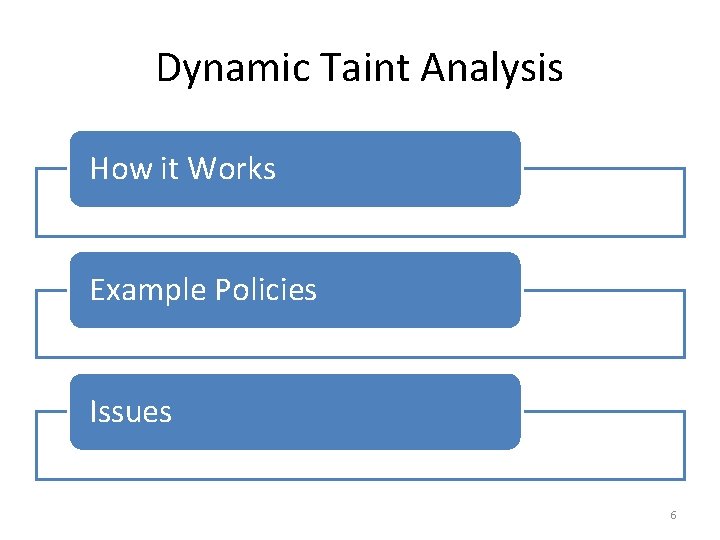 Dynamic Taint Analysis

How it Works

Example Policies

Issues

6